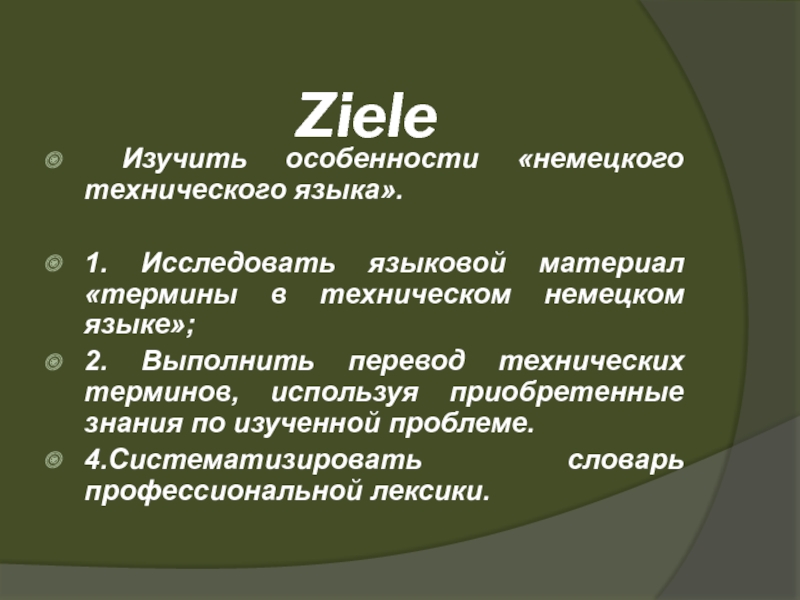 Ziele

Изучить особенности «немецкого технического языка».

1. Исследовать языковой материал «термины в техническом немецком языке»;

2. Выполнить перевод технических терминов, используя приобретенные знания по изученной проблеме.

4.Систематизировать словарь профессиональной лексики.